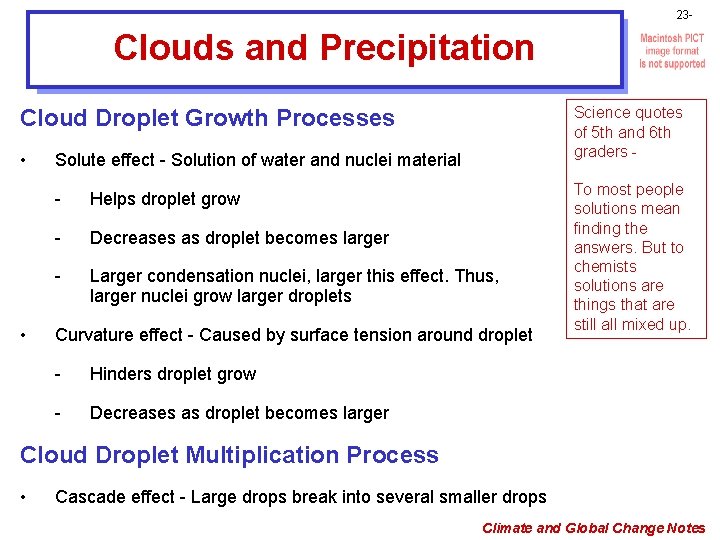 23-

Clouds and Precipitation

Macintosh PICT image format is not supported

Cloud Droplet Growth Processes

• Solute effect - Solution of water and nuclei material

- Helps droplet grow

- Decreases as droplet becomes larger

- Larger condensation nuclei, larger this effect. Thus, larger nuclei grow larger droplets

• Curvature effect - Caused by surface tension around droplet

- Hinders droplet grow

- Decreases as droplet becomes larger

Cloud Droplet Multiplication Process

• Cascade effect - Large drops break into several smaller drops

Science quotes of 5th and 6th graders -

To most people solutions mean finding the answers. But to chemists solutions are things that are still all mixed up.

Climate and Global Change Notes